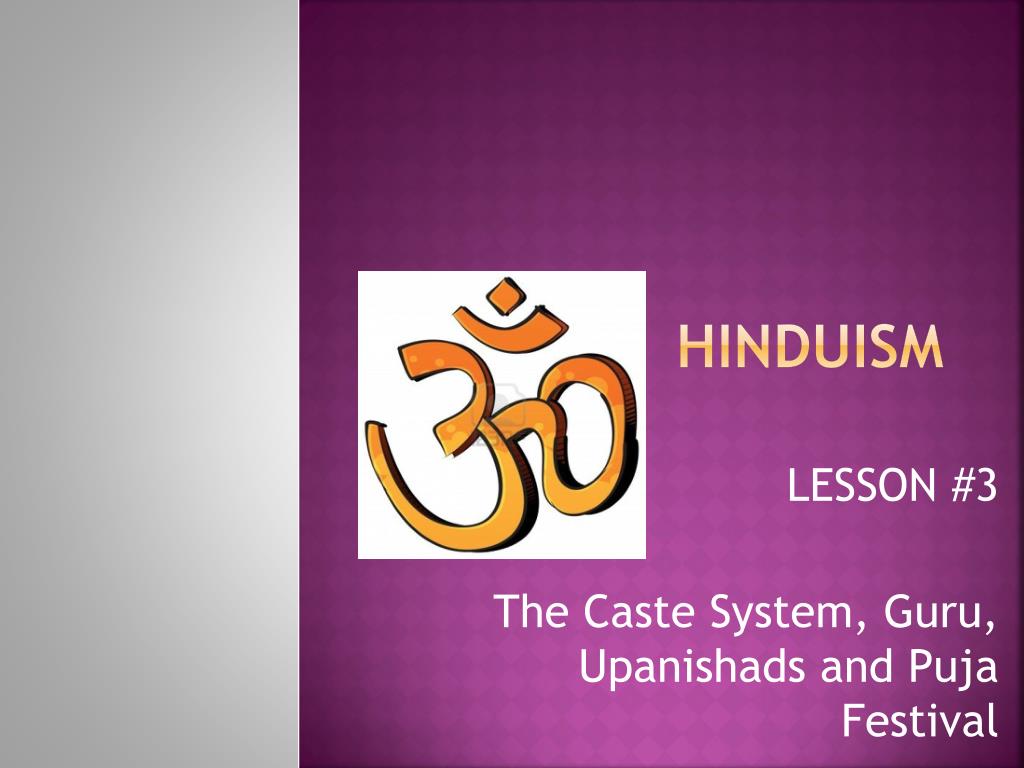 HINDUISM

LESSON #3

The Caste System, Guru, Upanishads and Puja Festival